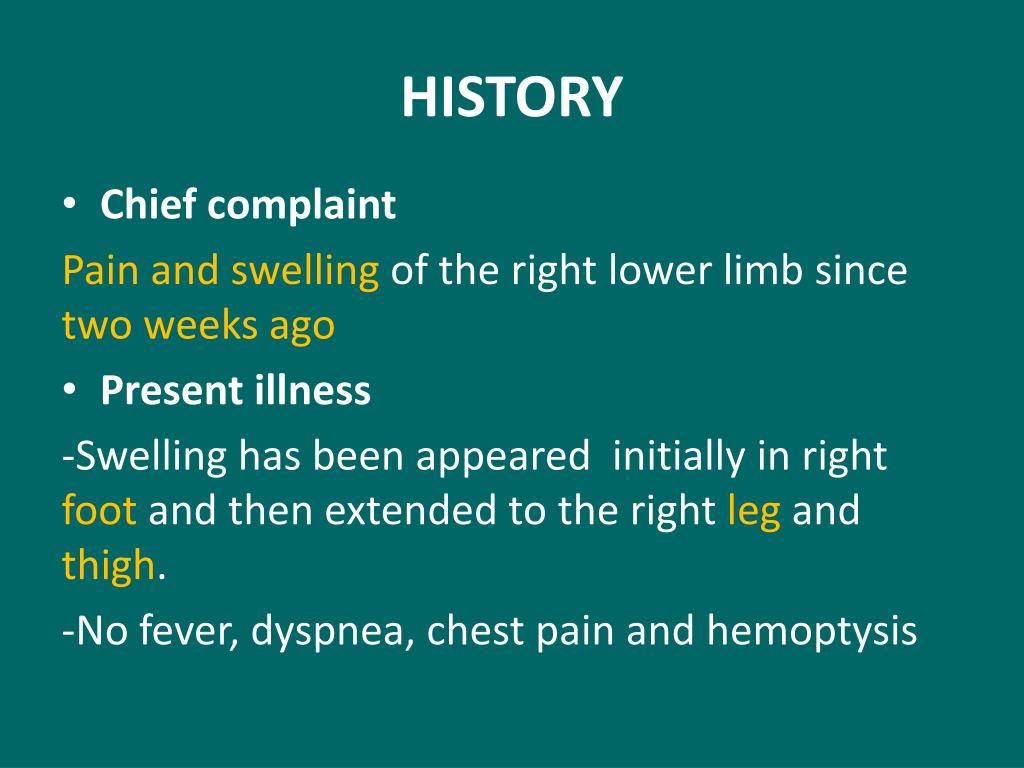 HISTORY

• Chief complaint

Pain and swelling of the right lower limb since two weeks ago

• Present illness

-Swelling has been appeared initially in right foot and then extended to the right leg and thigh.

-No fever, dyspnea, chest pain and hemoptysis